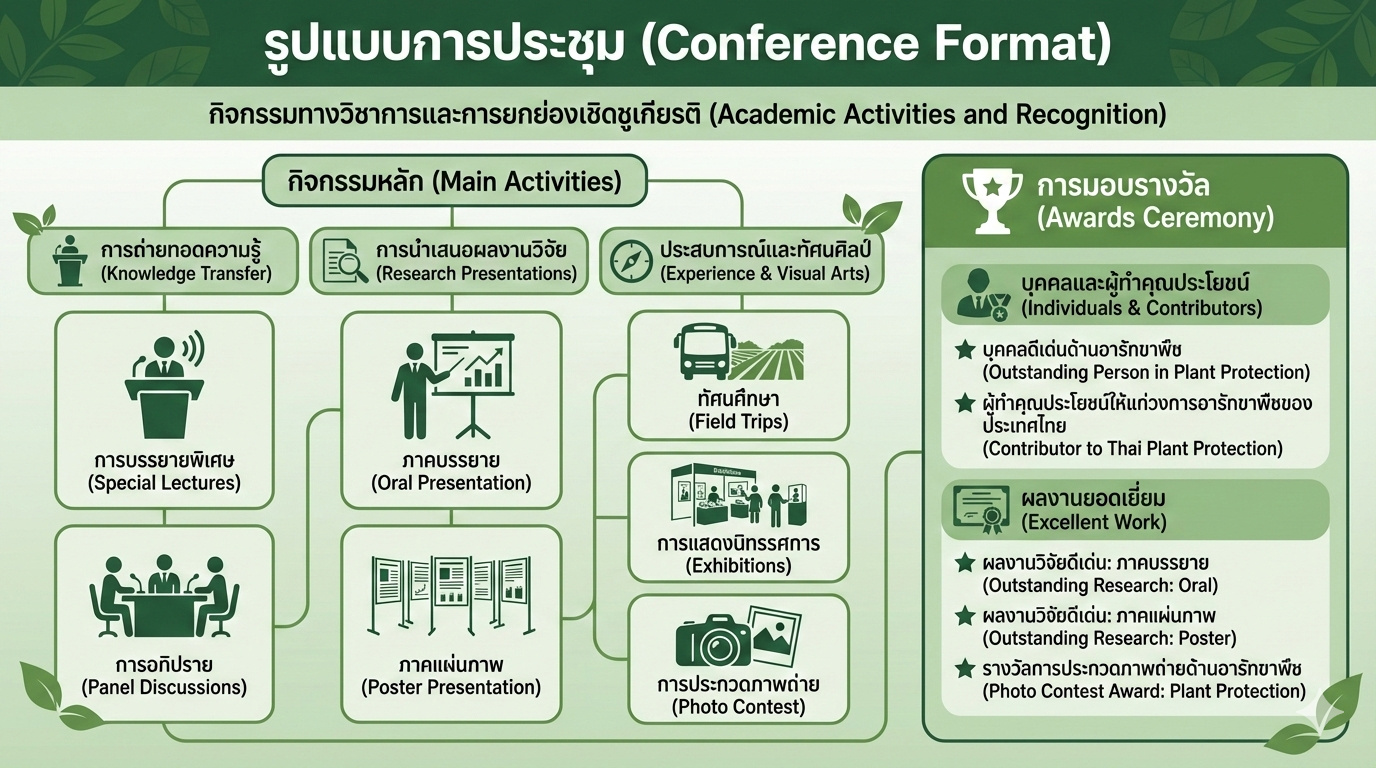 รูปแบบการประชุม (Conference Format)

กิจกรรมทางวิชาการและการยกย่องเชิดชูเกียรติ (Academic Activities and Recognition)

กิจกรรมหลัก (Main Activities)

การถ่ายทอดความรู้ (Knowledge Transfer)

การบรรยายพิเศษ (Special Lectures)

การอภิปราย (Panel Discussions)

การนำเสนอผลงานวิจัย (Research Presentations)

ภาคบรรยาย (Oral Presentation)

ภาคแผ่นภาพ (Poster Presentation)

ประสบการณ์และทัศนศิลป์ (Experience & Visual Arts)

ทัศนศึกษา (Field Trips)

การแสดงนิทรรศการ (Exhibitions)

การประกวดภาพถ่าย (Photo Contest)

การมอบรางวัล (Awards Ceremony)

บุคคลและผู้ทำคุณประโยชน์ (Individuals & Contributors)

บุคคลดีเด่นด้านอารักขาพืช (Outstanding Person in Plant Protection)

ผู้ทำคุณประโยชน์ให้แก่วงการอารักขาพืชของประเทศไทย (Contributor to Thai Plant Protection)

ผลงานยอดเยี่ยม (Excellent Work)

ผลงานวิจัยดีเด่น: ภาคบรรยาย (Outstanding Research: Oral)

ผลงานวิจัยดีเด่น: ภาคแผ่นภาพ (Outstanding Research: Poster)

รางวัลการประกวดภาพถ่ายด้านอารักขาพืช (Photo Contest Award: Plant Protection)